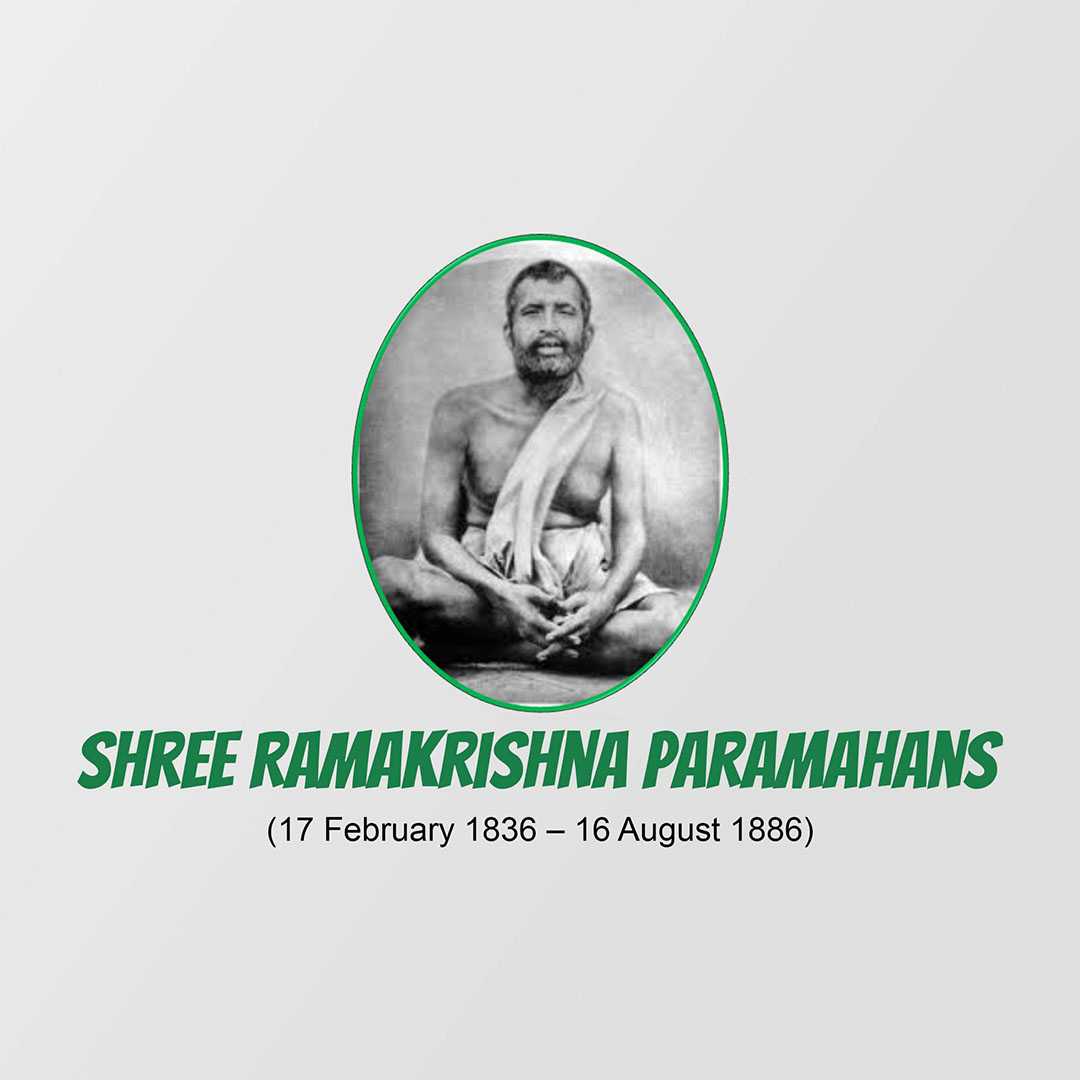 SHREE RAMAKRISHNA PARAMAHANS
(17 February 1836 – 16 August 1886)